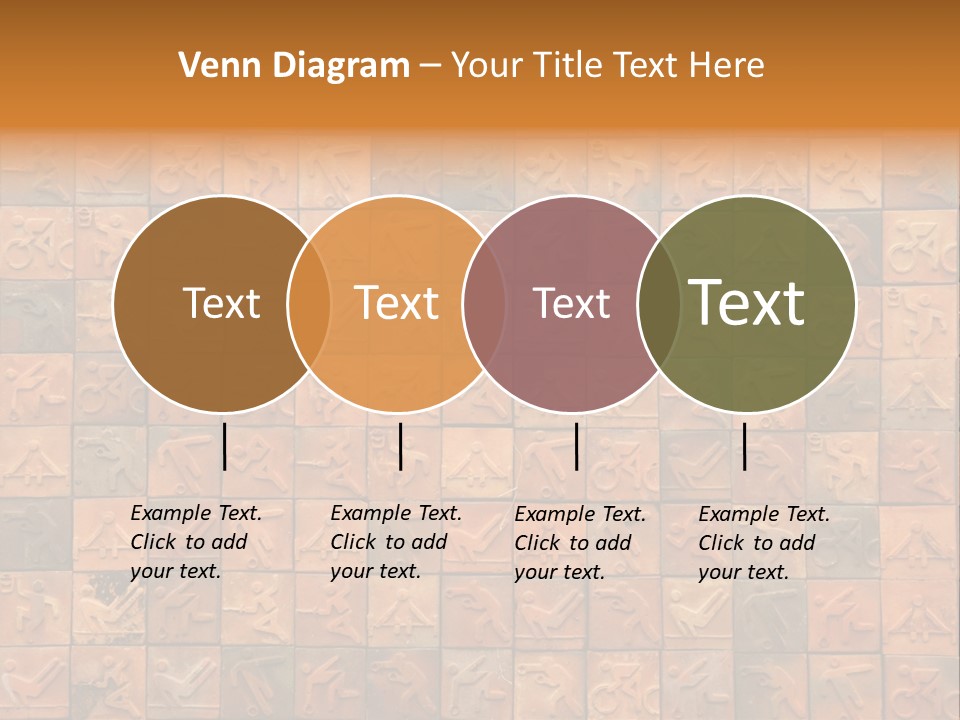 Venn Diagram – Your Title Text Here

Text

Text

Text

Text

Example Text. Click to add your text.

Example Text. Click to add your text.

Example Text. Click to add your text.

Example Text. Click to add your text.